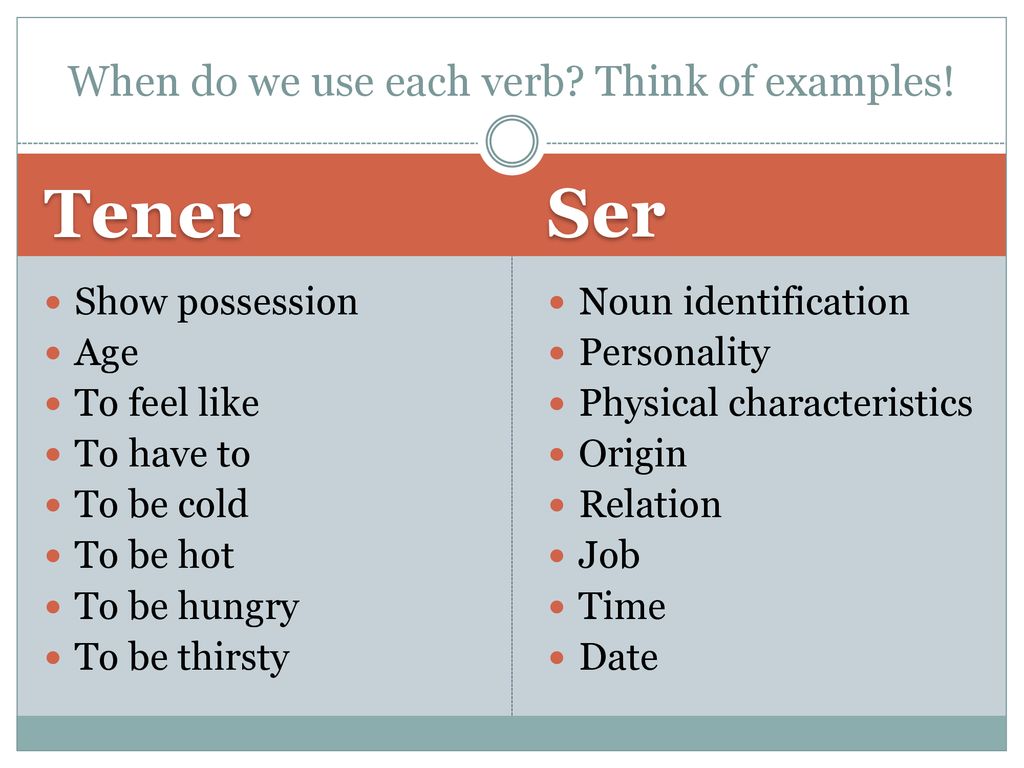 When do we use each verb? Think of examples!

Tener

- Show possession
- Age
- To feel like
- To have to
- To be cold
- To be hot
- To be hungry
- To be thirsty

Ser

- Noun identification
- Personality
- Physical characteristics
- Origin
- Relation
- Job
- Time
- Date